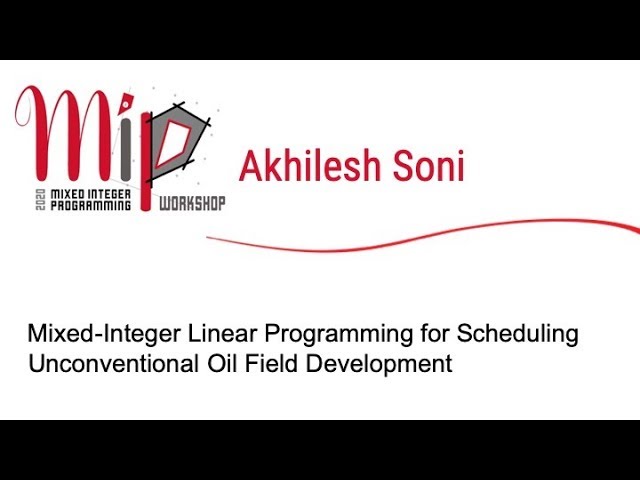 MIP
2020 MIXED INTEGER PROGRAMMING WORKSHOP

Akhilesh Soni

Mixed-Integer Linear Programming for Scheduling Unconventional Oil Field Development